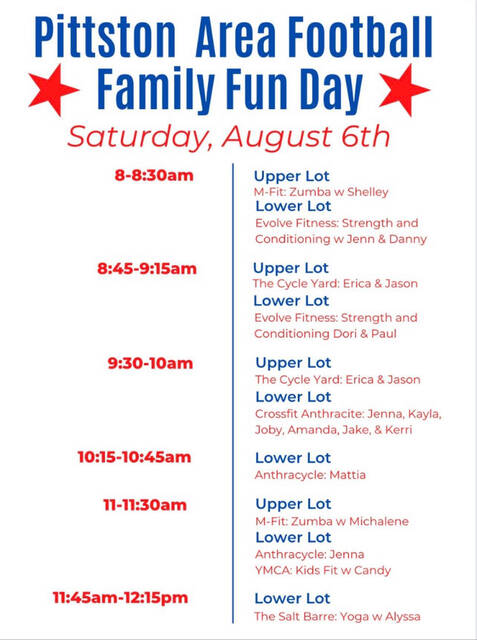 Pittston Area Football
Family Fun Day
Saturday, August 6th

8-8:30am
Upper Lot
M-Fit: Zumba w Shelley
Lower Lot
Evolve Fitness: Strength and Conditioning w Jenn & Danny

8:45-9:15am
Upper Lot
The Cycle Yard: Erica & Jason
Lower Lot
Evolve Fitness: Strength and Conditioning Dori & Paul

9:30-10am
Upper Lot
The Cycle Yard: Erica & Jason
Lower Lot
Crossfit Anthracite: Jenna, Kayla, Joby, Amanda, Jake, & Kerri

10:15-10:45am
Lower Lot
Anthracycle: Mattia

11-11:30am
Upper Lot
M-Fit: Zumba w Michalene
Lower Lot
Anthracycle: Jenna
YMCA: Kids Fit w Candy

11:45am-12:15pm
Lower Lot
The Salt Barre: Yoga w Alyssa